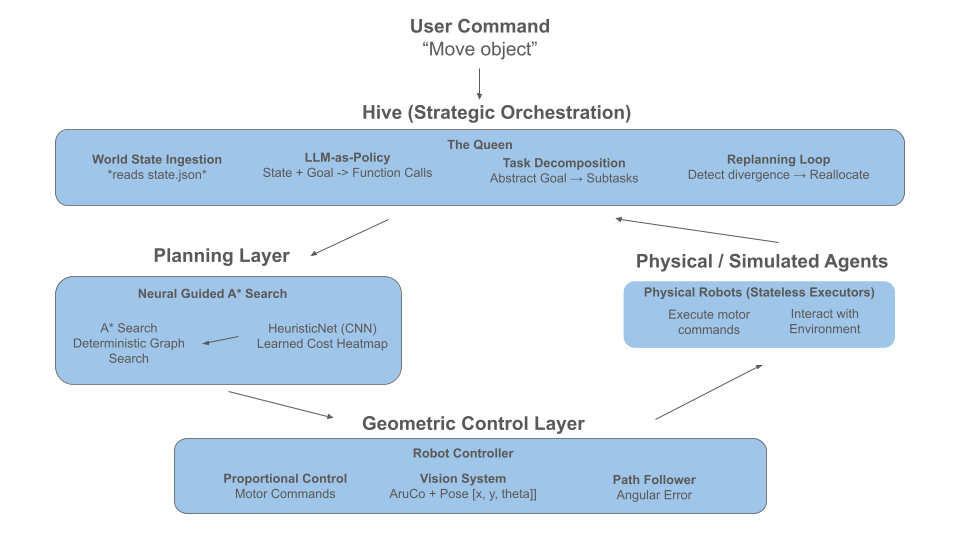 User Command
“Move object”

Hive (Strategic Orchestration)

The Queen

World State Ingestion
*reads state.json*

LLM-as-Policy
State + Goal -> Function Calls

Task Decomposition
Abstract Goal → Subtasks

Replanning Loop
Detect divergence → Reallocate

Planning Layer

Neural Guided A* Search

A* Search
Deterministic Graph Search

HeuristicNet (CNN)
Learned Cost Heatmap

Physical / Simulated Agents

Physical Robots (Stateless Executors)

Execute motor commands

Interact with Environment

Geometric Control Layer

Robot Controller

Proportional Control
Motor Commands

Vision System
AruCo + Pose [x, y, theta]]

Path Follower
Angular Error